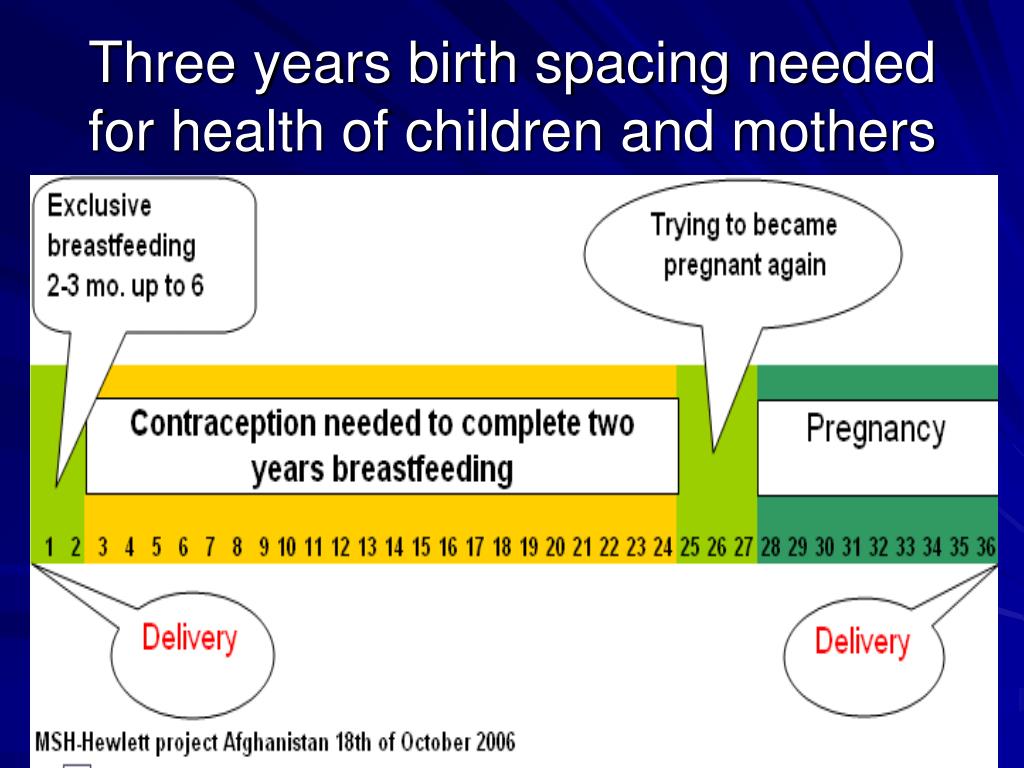 Three years birth spacing needed for health of children and mothers

Exclusive breastfeeding 2-3 mo. up to 6

Trying to became pregnant again

Contraception needed to complete two years breastfeeding

Pregnancy

1 2 3 4 5 6 7 8 9 10 11 12 13 14 15 16 17 18 19 20 21 22 23 24 25 26 27 28 29 30 31 32 33 34 35 36

Delivery

Delivery

MSH-Hewlett project Afghanistan 18th of October 2006